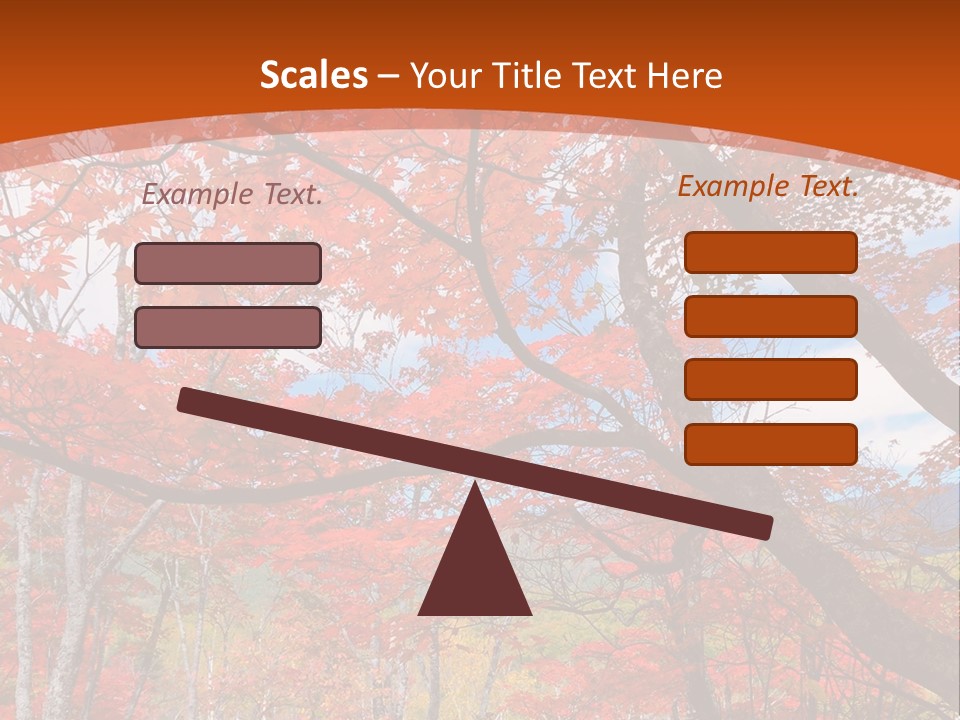 Scales – Your Title Text Here

Example Text.

Example Text.